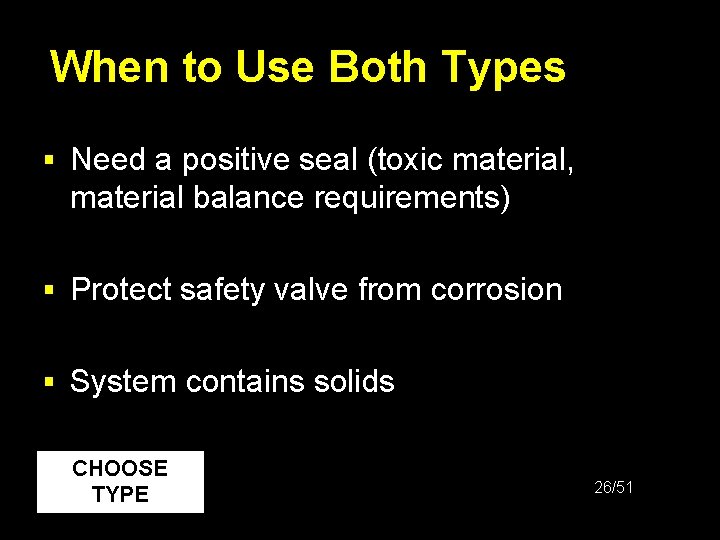 When to Use Both Types

▪ Need a positive seal (toxic material, material balance requirements)

▪ Protect safety valve from corrosion

▪ System contains solids

CHOOSE TYPE

26/51